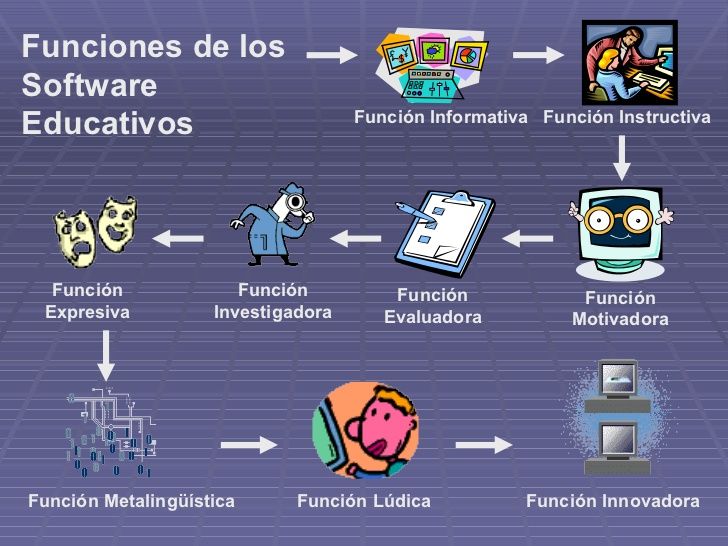 Funciones de los Software Educativos

Función Informativa

Función Instructiva

Función Motivadora

Función Evaluadora

Función Investigadora

Función Expresiva

Función Metalingüística

Función Lúdica

Función Innovadora